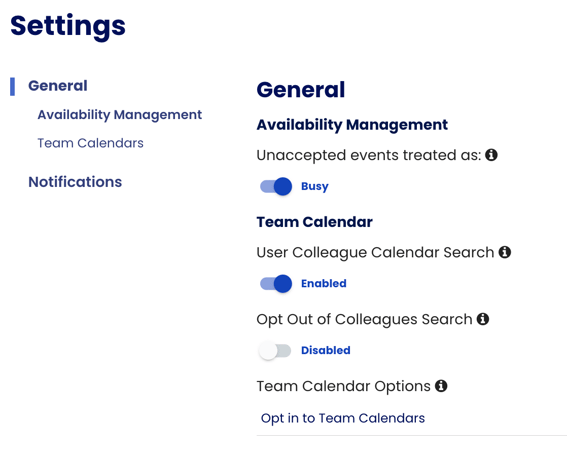 Settings

General

Availability Management

Team Calendars

Notifications

General

Availability Management

Unaccepted events treated as:

Busy

Team Calendar

User Colleague Calendar Search

Enabled

Opt Out of Colleagues Search

Disabled

Team Calendar Options

Opt in to Team Calendars